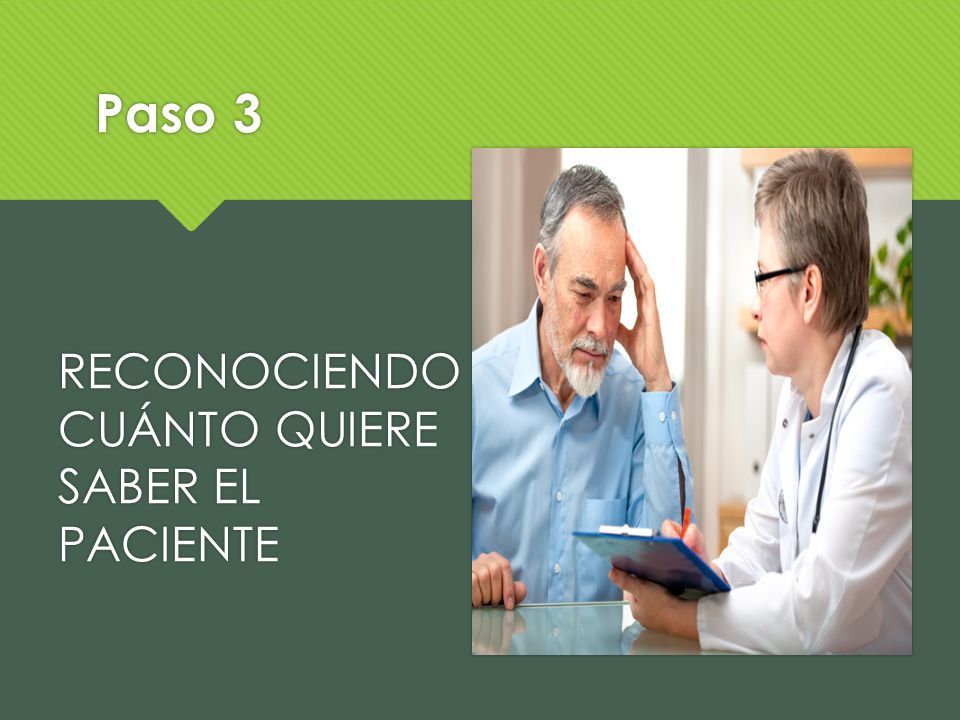 Paso 3

RECONOCIENDO CUÁNTO QUIERE SABER EL PACIENTE